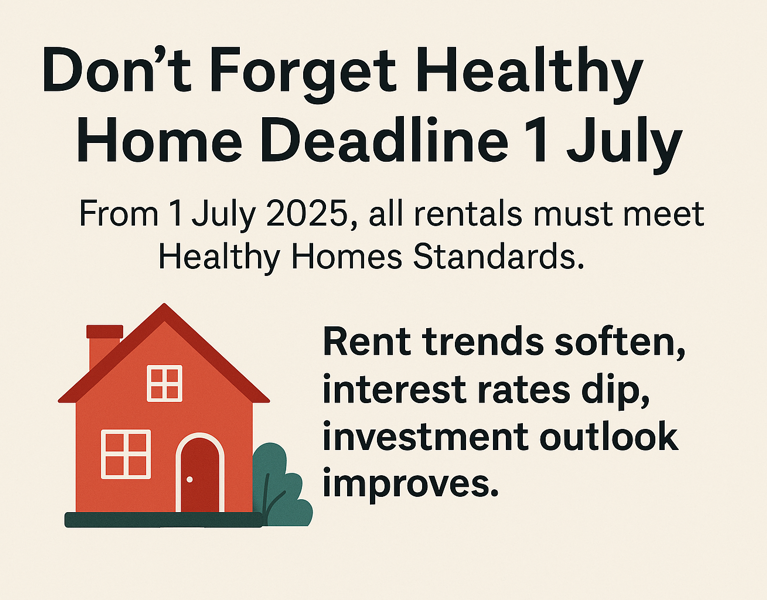 Don’t Forget Healthy Home Deadline 1 July

From 1 July 2025, all rentals must meet Healthy Homes Standards.

Rent trends soften, interest rates dip, investment outlook improves.